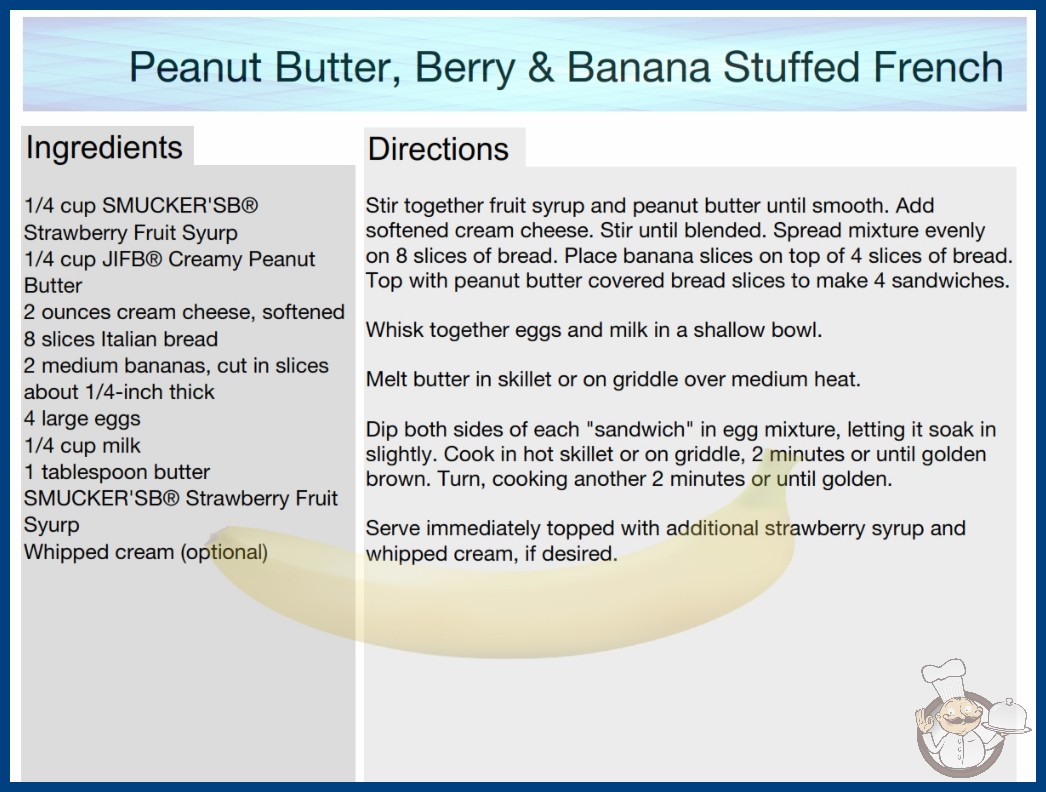 Peanut Butter, Berry & Banana Stuffed French

Ingredients

1/4 cup SMUCKER'SB® Strawberry Fruit Syurp
1/4 cup JIFB® Creamy Peanut Butter
2 ounces cream cheese, softened
8 slices Italian bread
2 medium bananas, cut in slices about 1/4-inch thick
4 large eggs
1/4 cup milk
1 tablespoon butter
SMUCKER'SB® Strawberry Fruit Syurp
Whipped cream (optional)

Directions

Stir together fruit syrup and peanut butter until smooth. Add softened cream cheese. Stir until blended. Spread mixture evenly on 8 slices of bread. Place banana slices on top of 4 slices of bread. Top with peanut butter covered bread slices to make 4 sandwiches.

Whisk together eggs and milk in a shallow bowl.

Melt butter in skillet or on griddle over medium heat.

Dip both sides of each "sandwich" in egg mixture, letting it soak in slightly. Cook in hot skillet or on griddle, 2 minutes or until golden brown. Turn, cooking another 2 minutes or until golden.

Serve immediately topped with additional strawberry syrup and whipped cream, if desired.